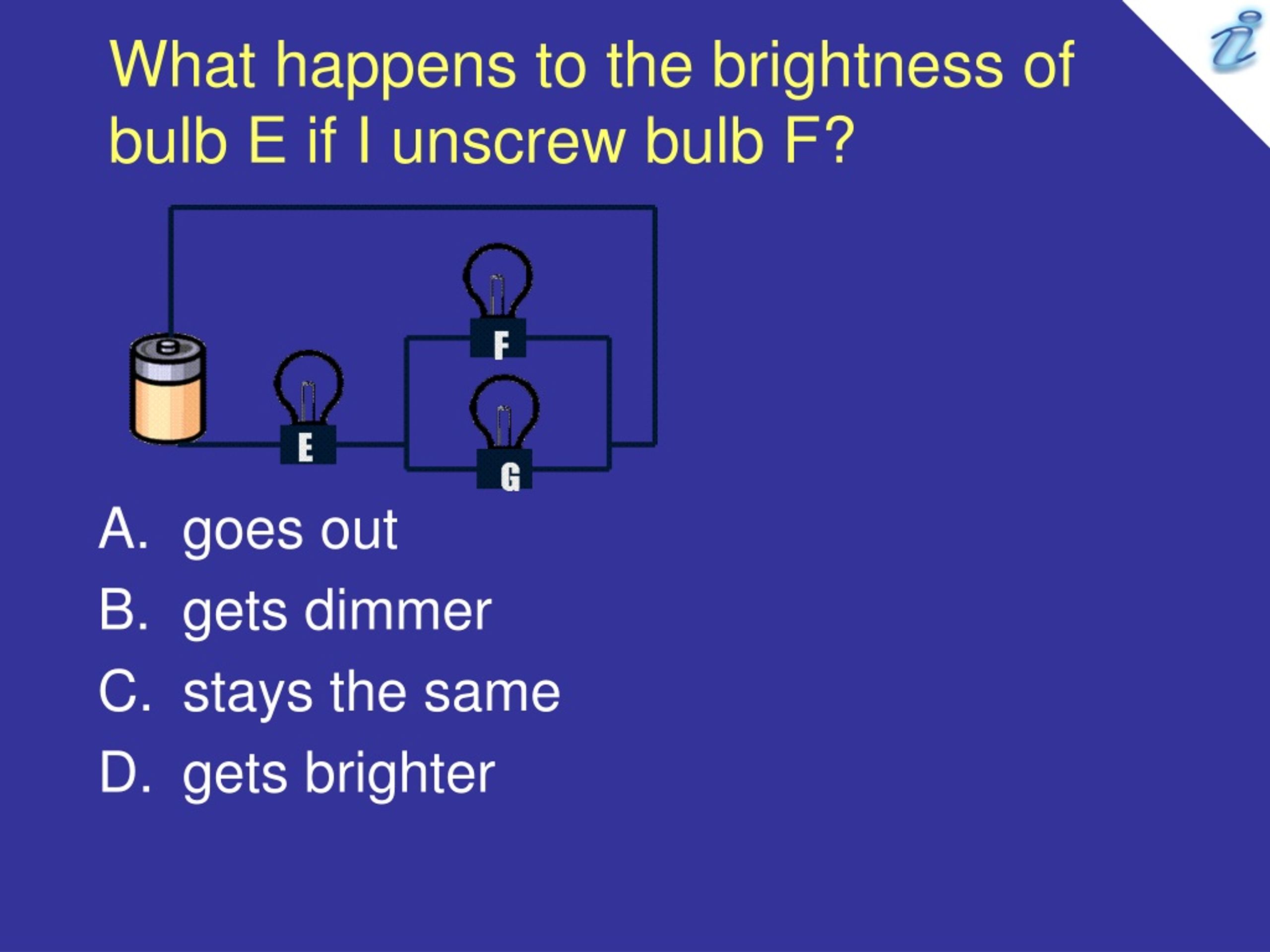 What happens to the brightness of bulb E if I unscrew bulb F?

F
E
G

A. goes out
B. gets dimmer
C. stays the same
D. gets brighter